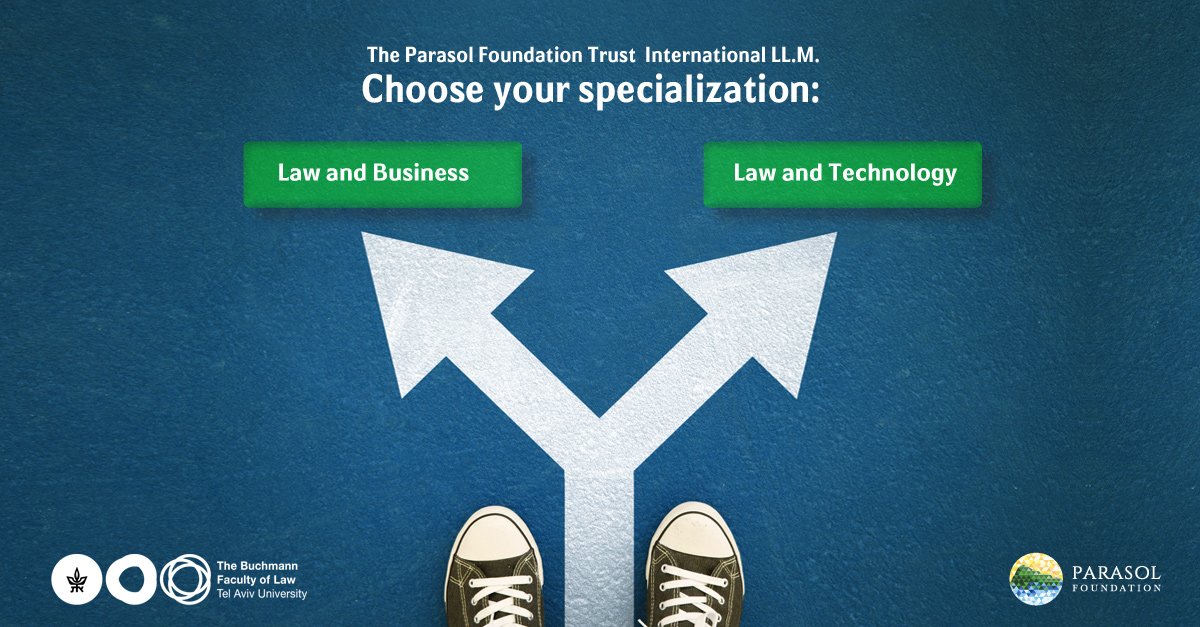 The Parasol Foundation Trust International LL.M.
Choose your specialization:

Law and Business

Law and Technology

The Buchmann Faculty of Law Tel Aviv University

PARASOL FOUNDATION